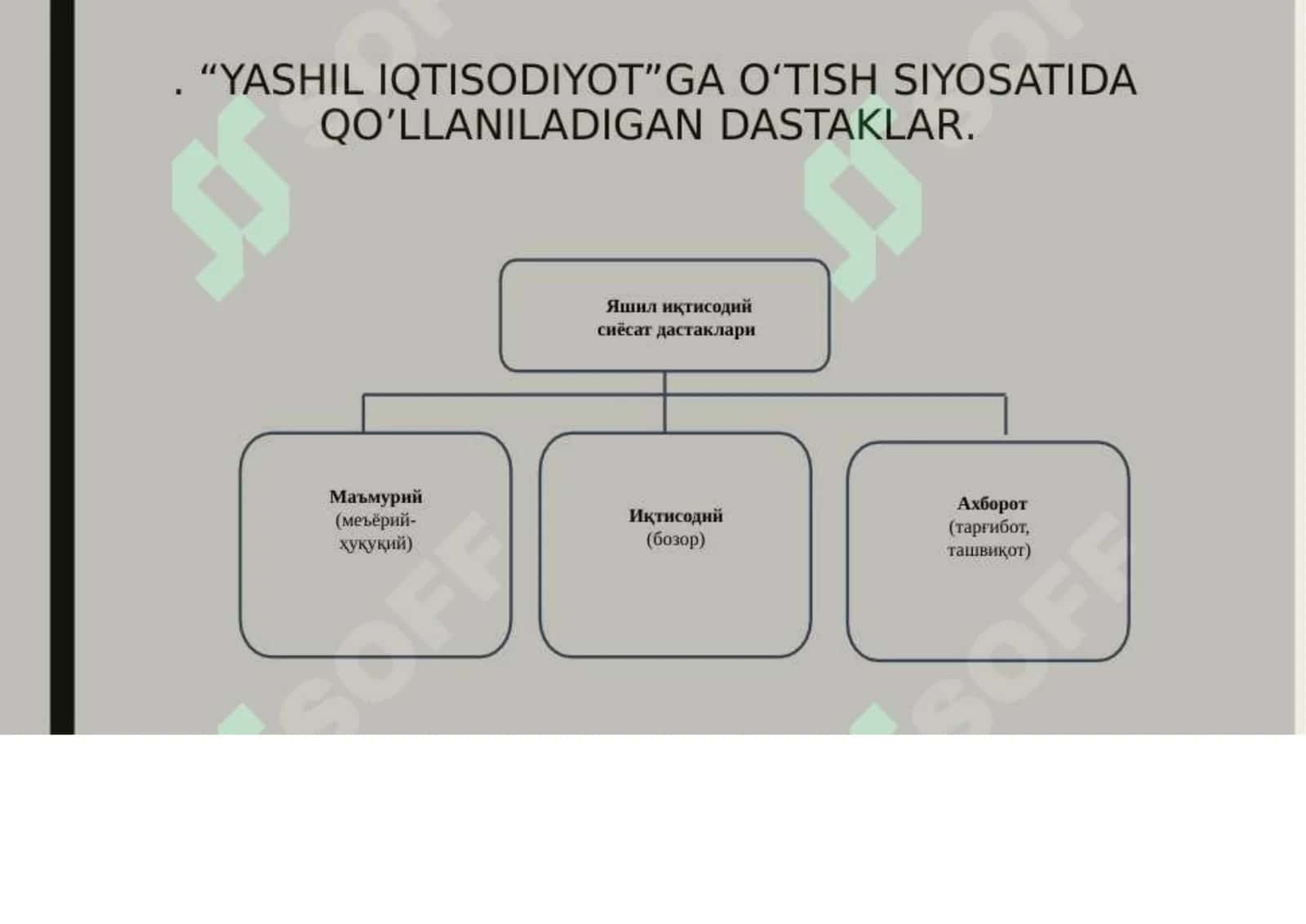 . “YASHIL IQTISODIYOT”GA O‘TISH SIYOSATIDA QO’LLANILADIGAN DASTAKLAR.

Яшил иқтисодий сиёсат дастаклари

Маъмурий (меъёрий-ҳуқуқий)

Иқтисодий (бозор)

Ахборот (тарғибот, ташвиқот)

SOFF

SOFF